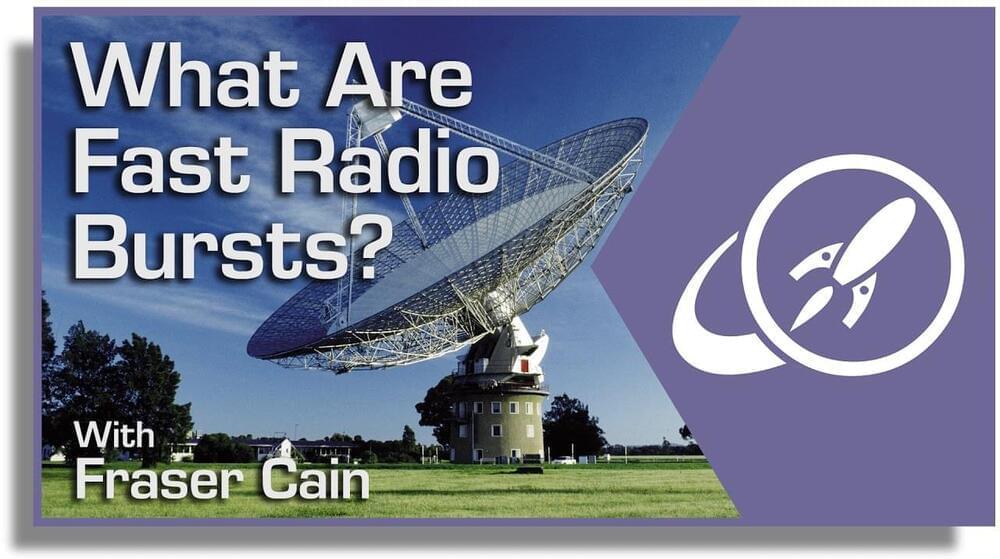 What Are Fast Radio Bursts?

With Fraser Cain